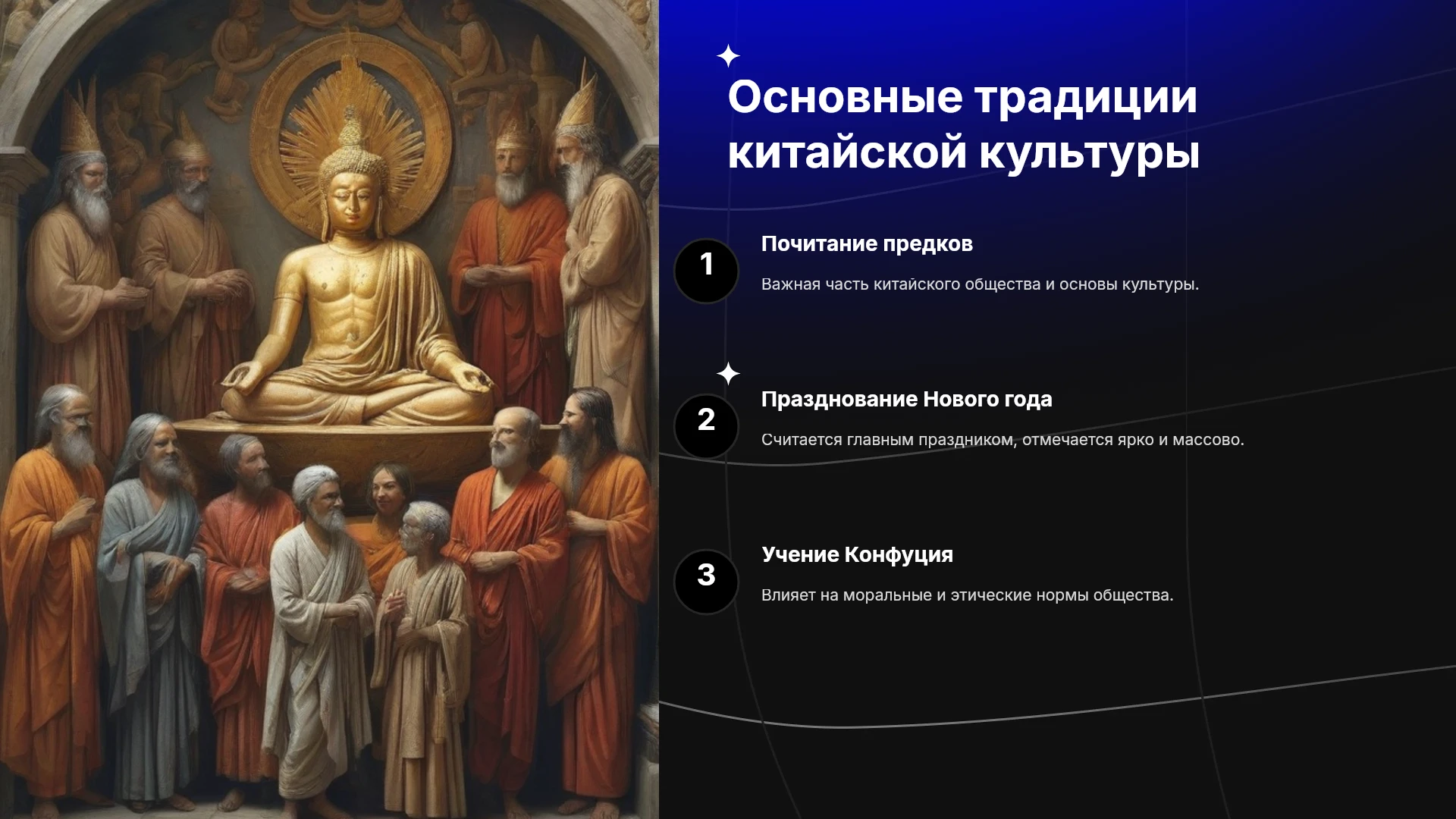 Основные традиции китайской культуры

1

Почитание предков

Важная часть китайского общества и основы культуры.

2

Празднование Нового года

Считается главным праздником, отмечается ярко и массово.

3

Учение Конфуция

Влияет на моральные и этические нормы общества.